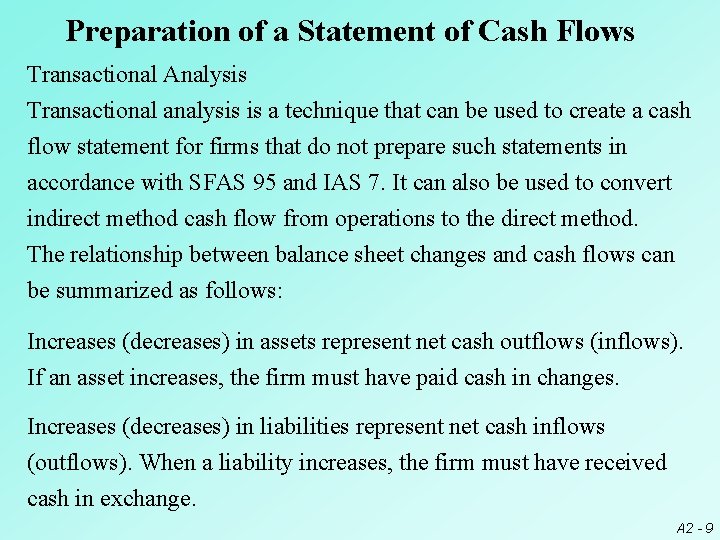 Preparation of a Statement of Cash Flows

Transactional Analysis

Transactional analysis is a technique that can be used to create a cash flow statement for firms that do not prepare such statements in accordance with SFAS 95 and IAS 7. It can also be used to convert indirect method cash flow from operations to the direct method.

The relationship between balance sheet changes and cash flows can be summarized as follows:

Increases (decreases) in assets represent net cash outflows (inflows). If an asset increases, the firm must have paid cash in changes.

Increases (decreases) in liabilities represent net cash inflows (outflows). When a liability increases, the firm must have received cash in exchange.

A2 - 9